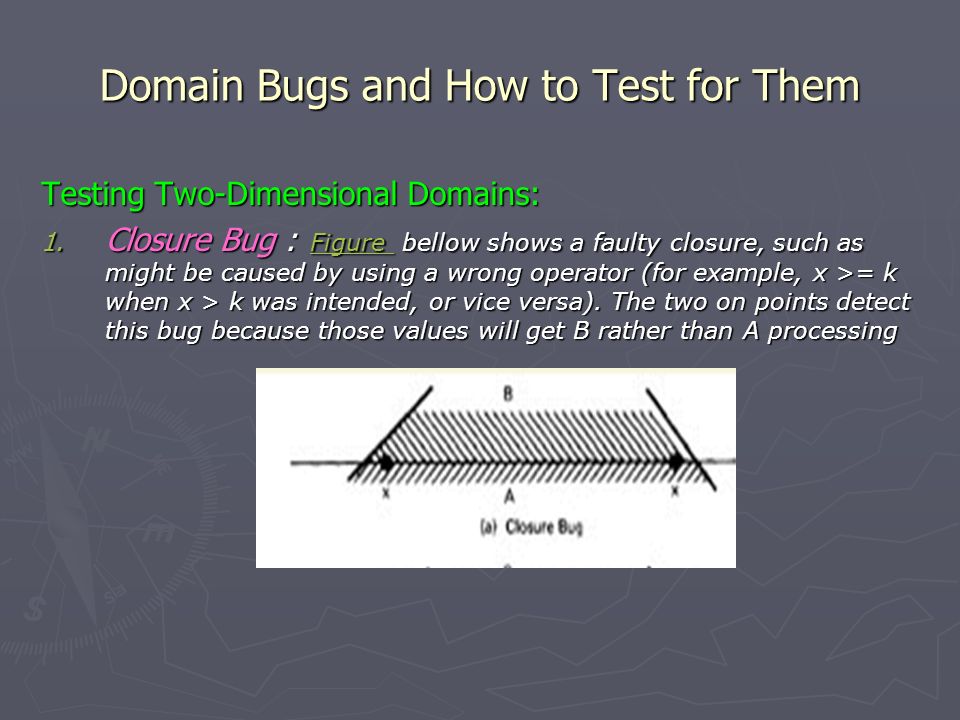 Domain Bugs and How to Test for Them

Testing Two-Dimensional Domains:

1. Closure Bug : Figure bellow shows a faulty closure, such as might be caused by using a wrong operator (for example, x >= k when x > k was intended, or vice versa). The two on points detect this bug because those values will get B rather than A processing

B

x A x

(a) Closure Bug